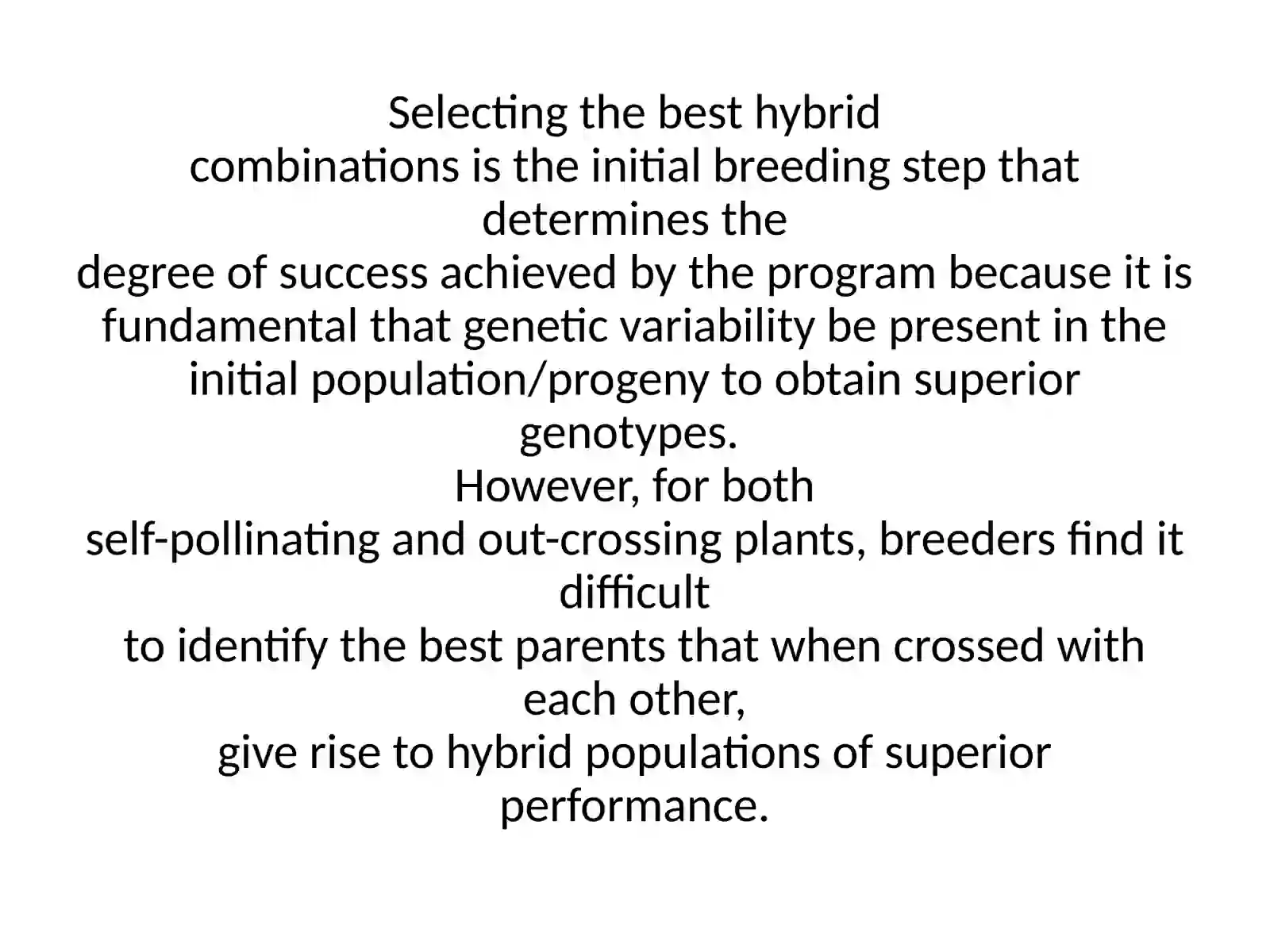 Selecting the best hybrid combinations is the initial breeding step that determines the degree of success achieved by the program because it is fundamental that genetic variability be present in the initial population/progeny to obtain superior genotypes.
However, for both self-pollinating and out-crossing plants, breeders find it difficult to identify the best parents that when crossed with each other, give rise to hybrid populations of superior performance.